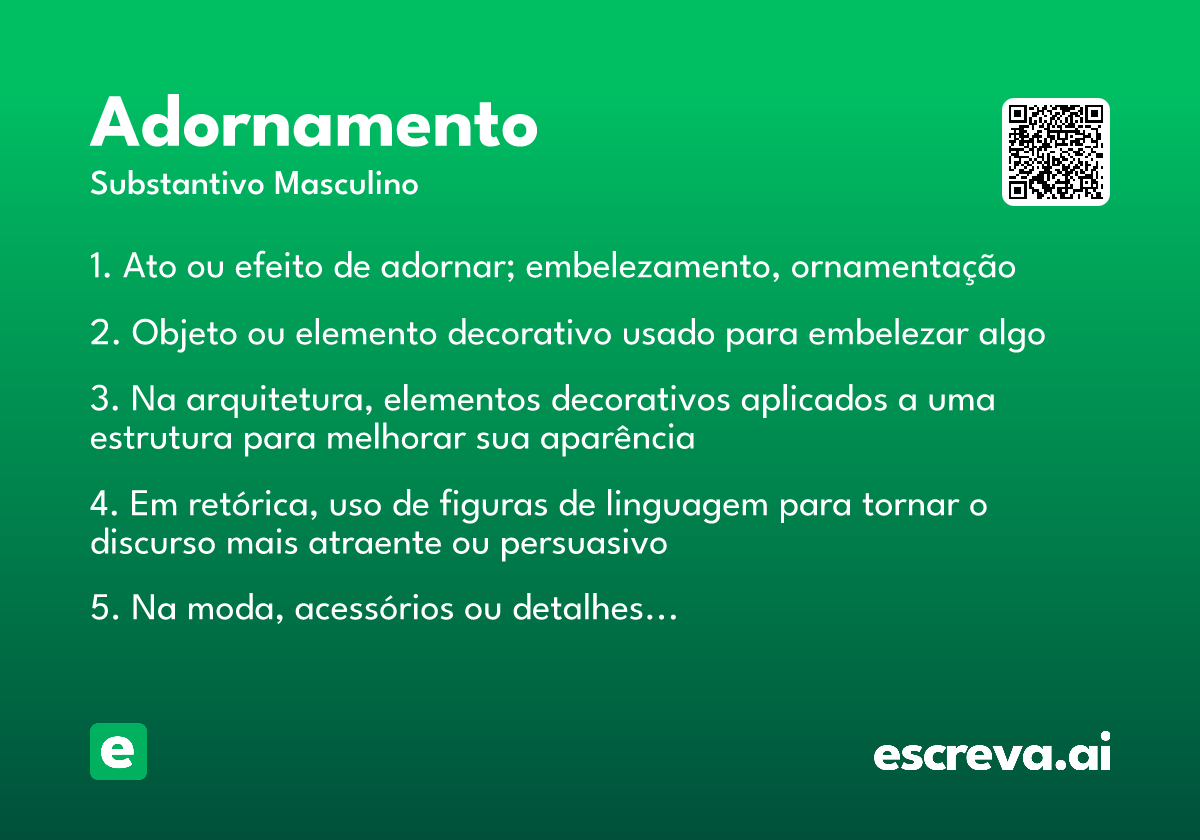 Adornamento

Substantivo Masculino

1. Ato ou efeito de adornar; embelezamento, ornamentação

2. Objeto ou elemento decorativo usado para embelezar algo

3. Na arquitetura, elementos decorativos aplicados a uma estrutura para melhorar sua aparência

4. Em retórica, uso de figuras de linguagem para tornar o discurso mais atraente ou persuasivo

5. Na moda, acessórios ou detalhes…

e

escreva.ai